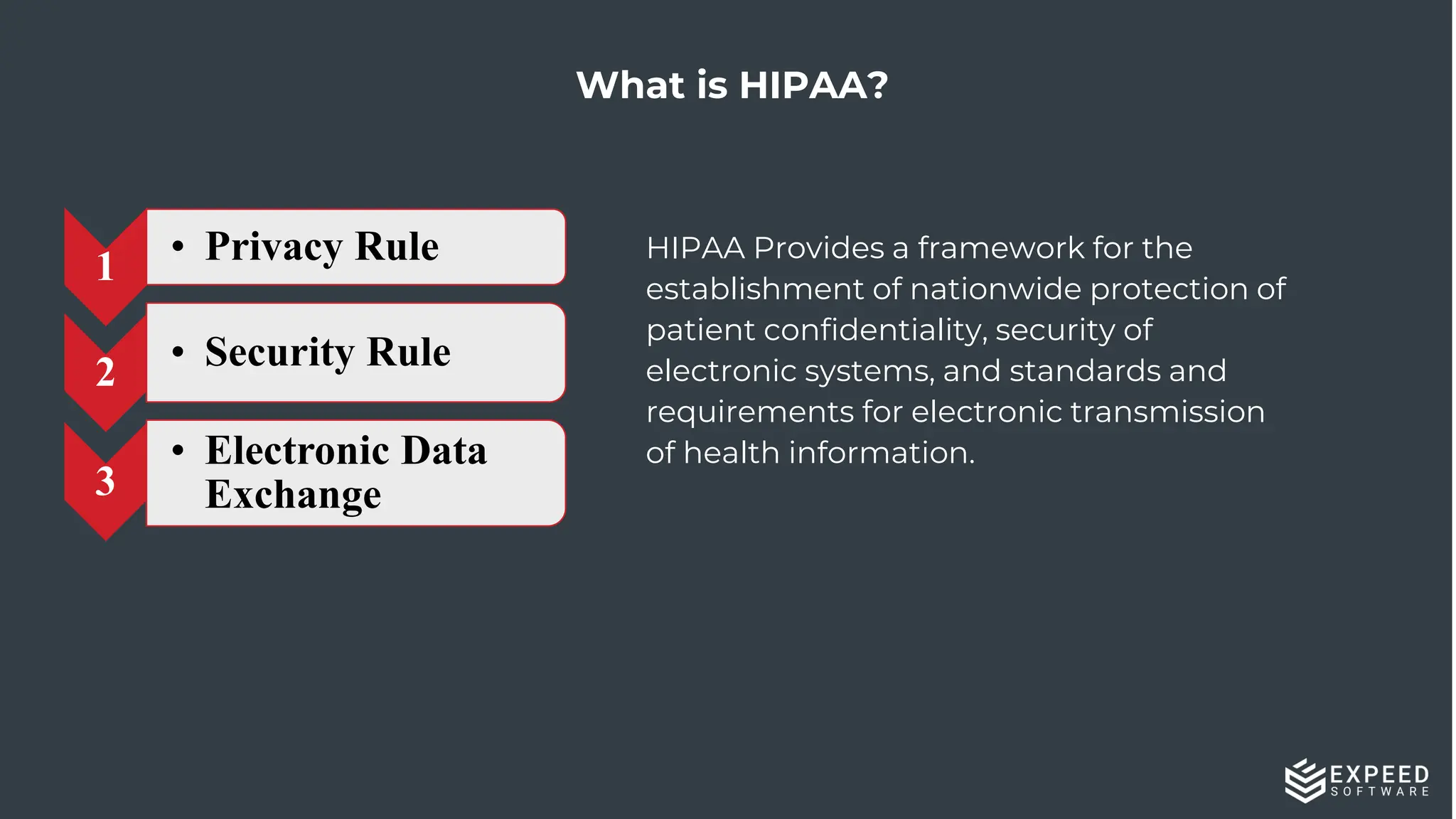 What is HIPAA?

1
• Privacy Rule

2
• Security Rule

3
• Electronic Data Exchange

HIPAA Provides a framework for the establishment of nationwide protection of patient confidentiality, security of electronic systems, and standards and requirements for electronic transmission of health information.

EXPEED
SOFTWARE